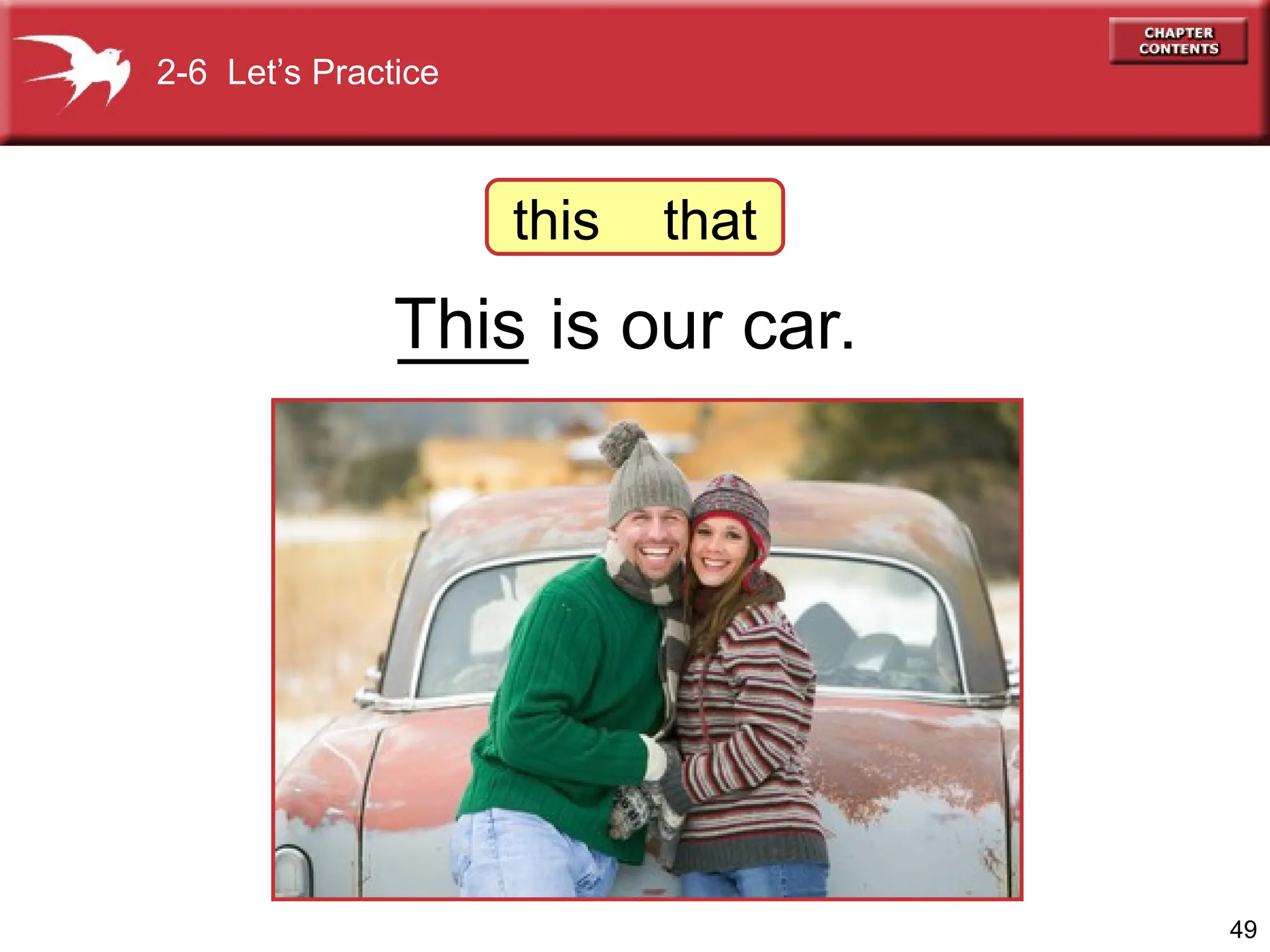 2-6 Let's Practice

CHAPTER CONTENTS

this that

This is our car.

49